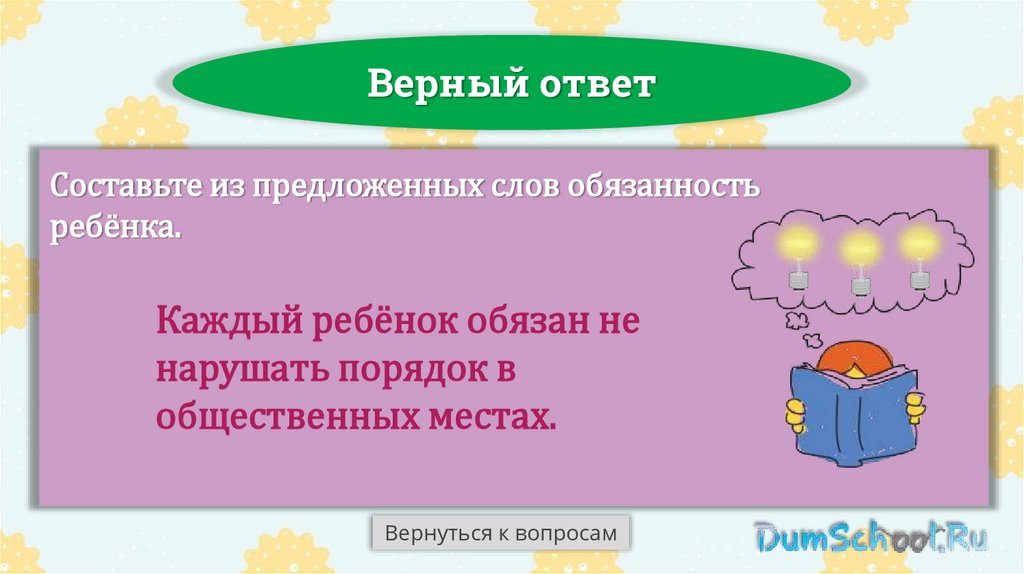 Верный ответ

Составьте из предложенных слов обязанность ребёнка.

Каждый ребёнок обязан не нарушать порядок в общественных местах.

Вернуться к вопросам

DumSchool.Ru